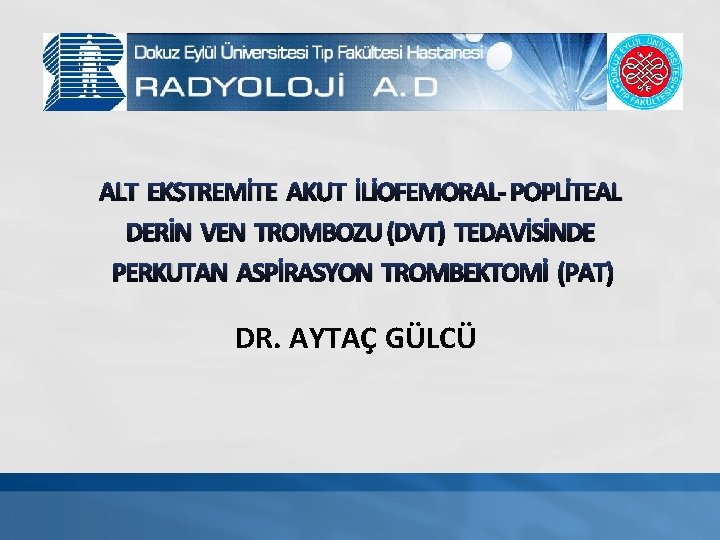 Dokuz Eylül Üniversitesi Tıp Fakültesi Hastanesi
RADYOLOJİ A. D

DOKUZ EYLÜL ÜNİVERSİTESİ TIP FAKÜLTESİ

ALT EKSTREMİTE AKUT İLİOFEMORAL- POPLİTEAL DERİN VEN TROMBOZU (DVT) TEDAVİSİNDE PERKUTAN ASPİRASYON TROMBEKTOMİ (PAT)

DR. AYTAÇ GÜLCÜ